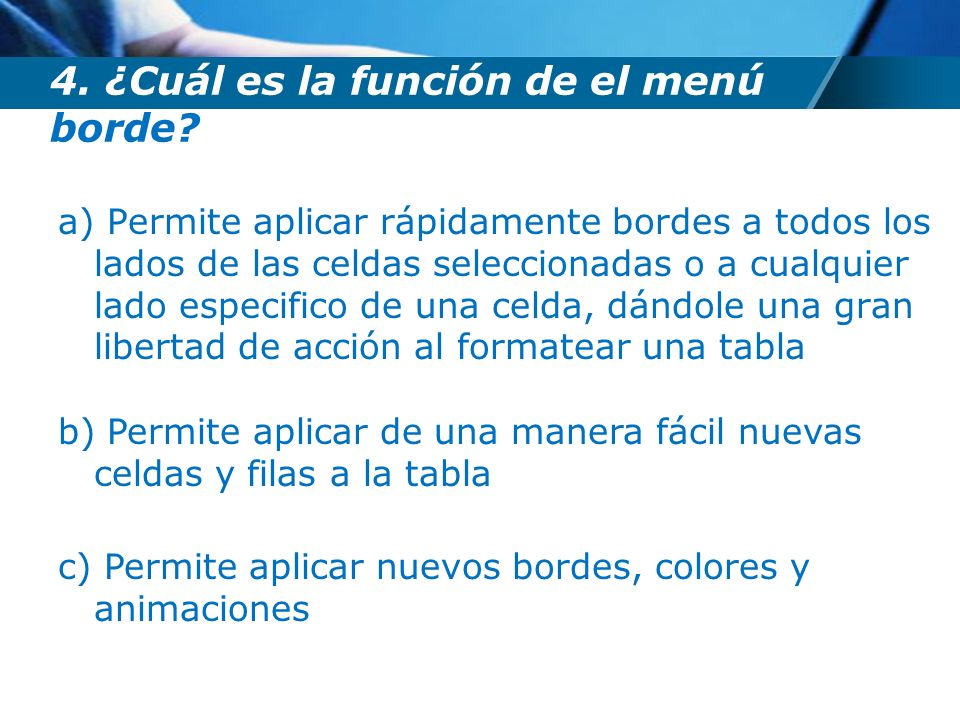 4. ¿Cuál es la función de el menú borde?

a) Permite aplicar rápidamente bordes a todos los lados de las celdas seleccionadas o a cualquier lado especifico de una celda, dándole una gran libertad de acción al formatear una tabla

b) Permite aplicar de una manera fácil nuevas celdas y filas a la tabla

c) Permite aplicar nuevos bordes, colores y animaciones